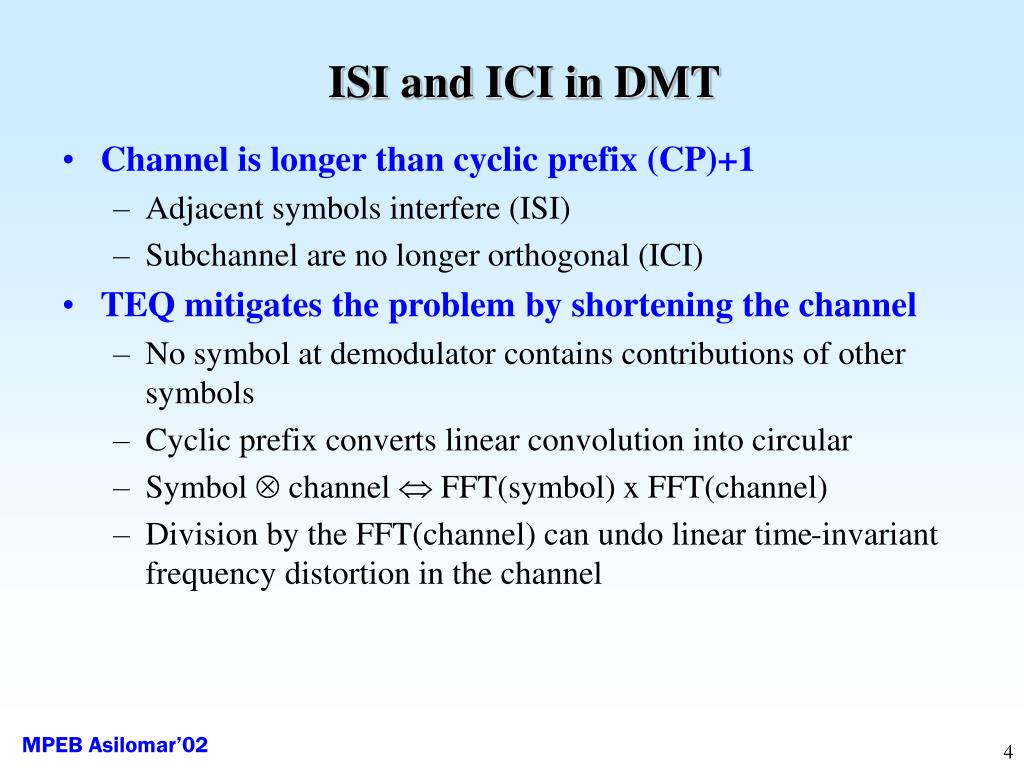 ISI and ICI in DMT

• Channel is longer than cyclic prefix (CP)+1
– Adjacent symbols interfere (ISI)
– Subchannel are no longer orthogonal (ICI)
• TEQ mitigates the problem by shortening the channel
– No symbol at demodulator contains contributions of other symbols
– Cyclic prefix converts linear convolution into circular
– Symbol $\otimes$ channel $\Leftrightarrow$ FFT(symbol) x FFT(channel)
– Division by the FFT(channel) can undo linear time-invariant frequency distortion in the channel

MPEB Asilomar'02

4